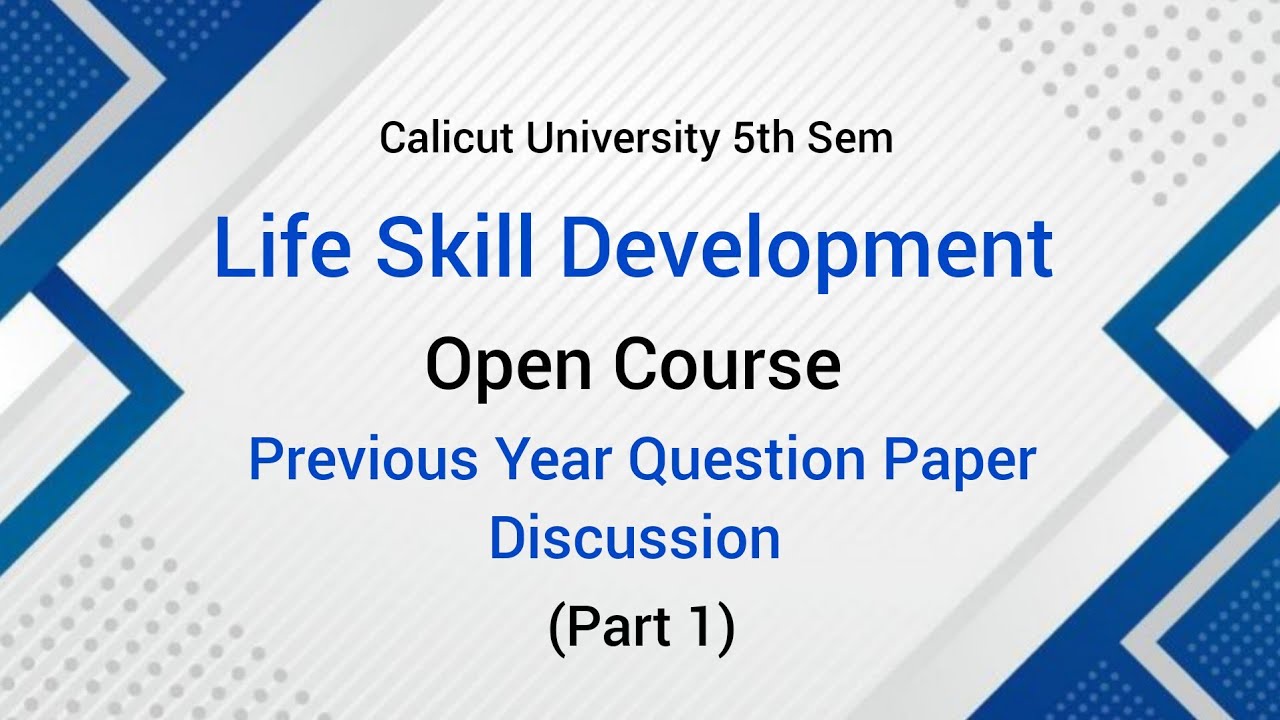 Calicut University 5th Sem

Life Skill Development

Open Course

Previous Year Question Paper Discussion

(Part 1)